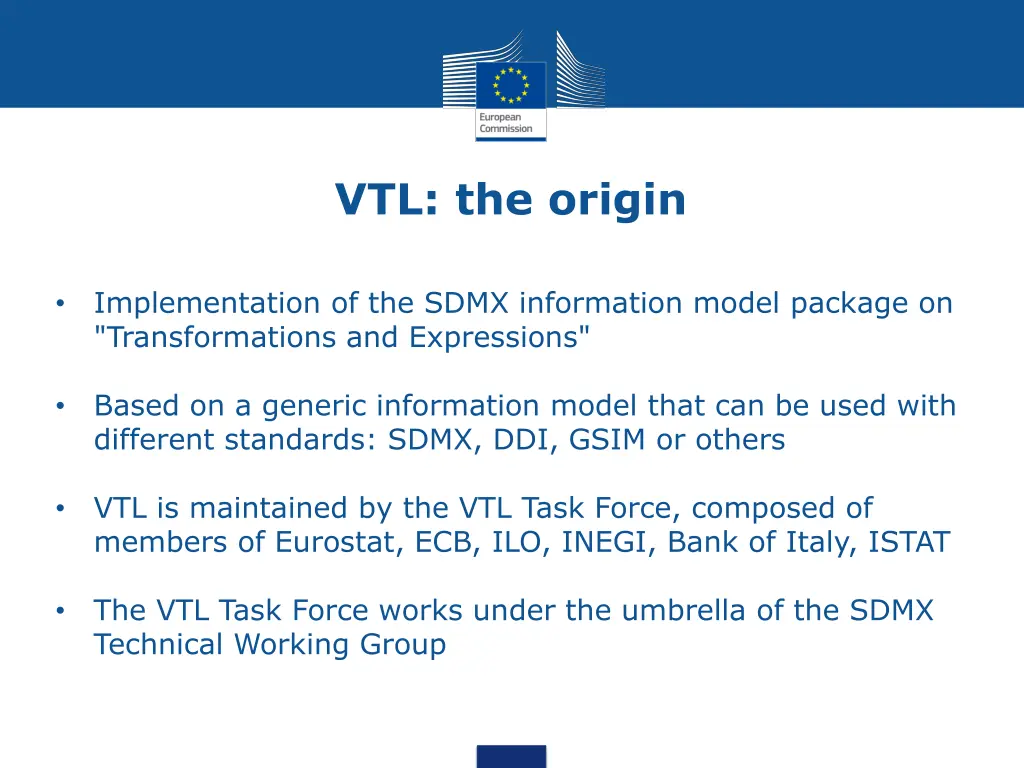 European Commission

VTL: the origin

• Implementation of the SDMX information model package on "Transformations and Expressions"

• Based on a generic information model that can be used with different standards: SDMX, DDI, GSIM or others

• VTL is maintained by the VTL Task Force, composed of members of Eurostat, ECB, ILO, INEGI, Bank of Italy, ISTAT

• The VTL Task Force works under the umbrella of the SDMX Technical Working Group